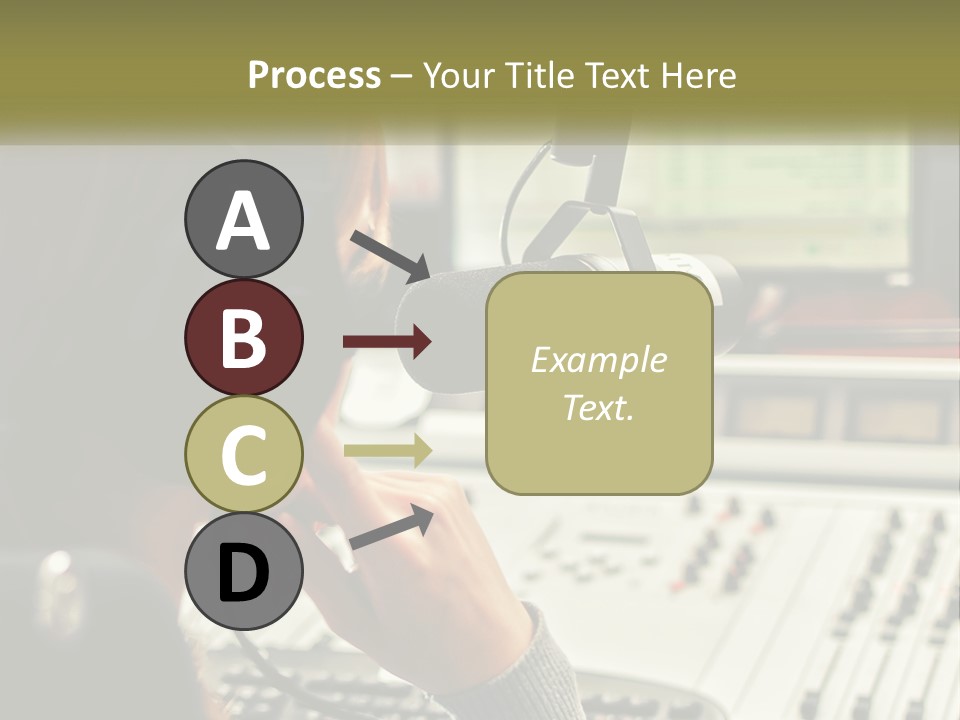 Process – Your Title Text Here

A

B

C

D

Example Text.